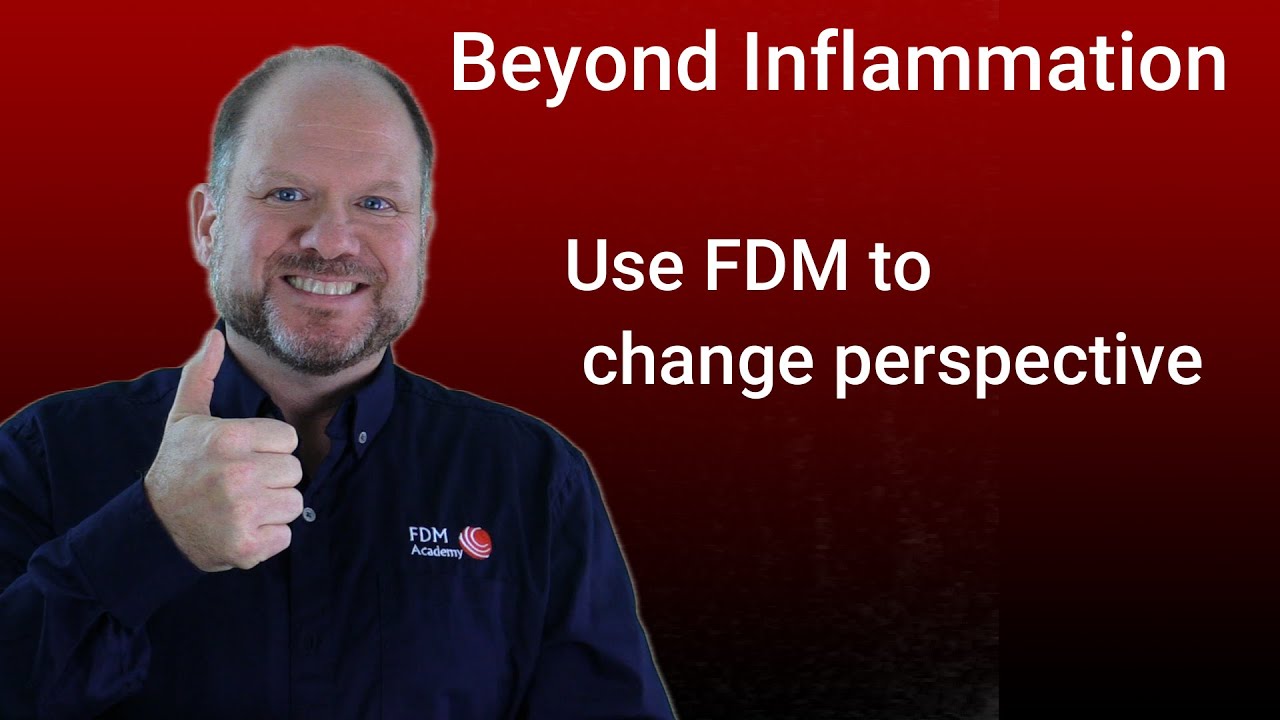 Beyond Inflammation

Use FDM to change perspective

FDM Academy